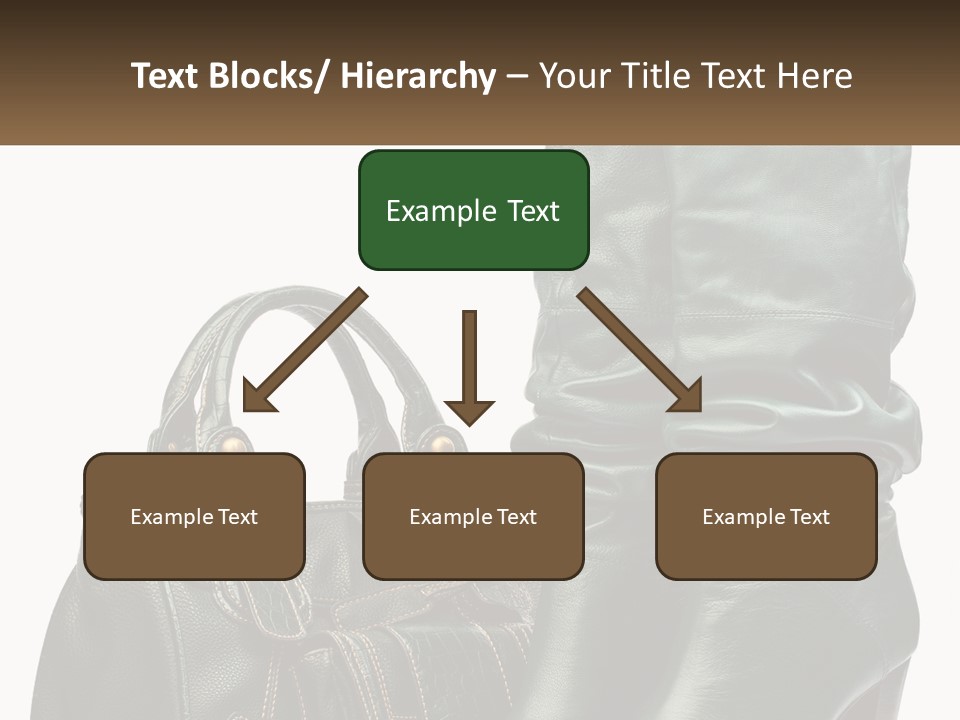 Text Blocks/ Hierarchy – Your Title Text Here

Example Text

Example Text

Example Text

Example Text